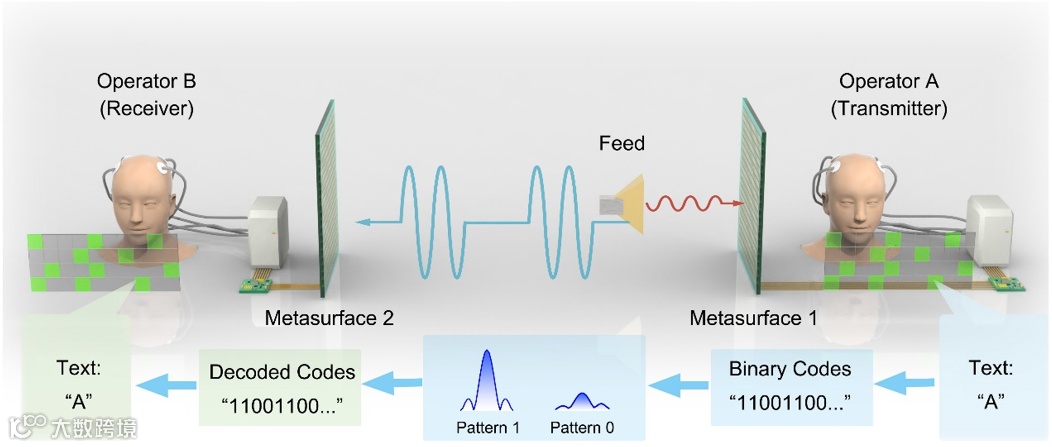 Operator B
(Receiver)

Operator A
(Transmitter)

Feed

Metasurface 2

Metasurface 1

Text:
"A"

Decoded Codes
"11001100..."

Pattern 1

Pattern 0

Binary Codes
"11001100..."

Text:
"A"

大数跨境